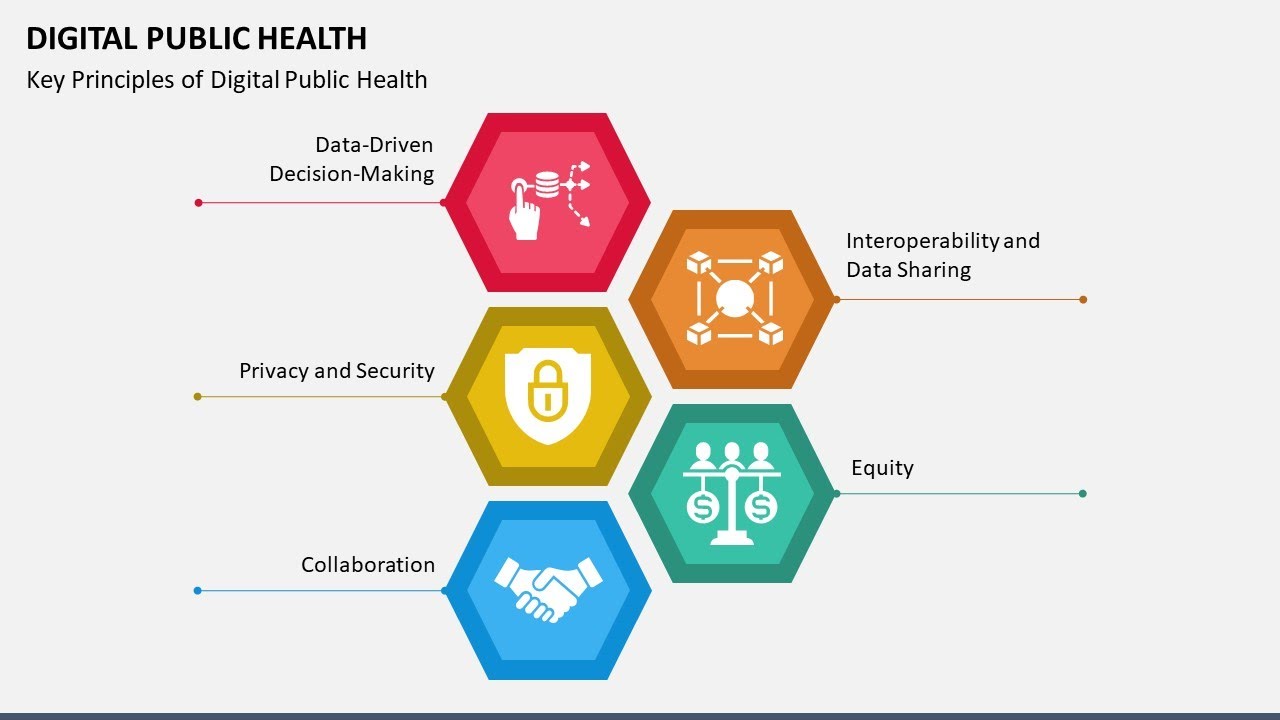 DIGITAL PUBLIC HEALTH

Key Principles of Digital Public Health

Data-Driven Decision-Making

Interoperability and Data Sharing

Privacy and Security

Equity

Collaboration